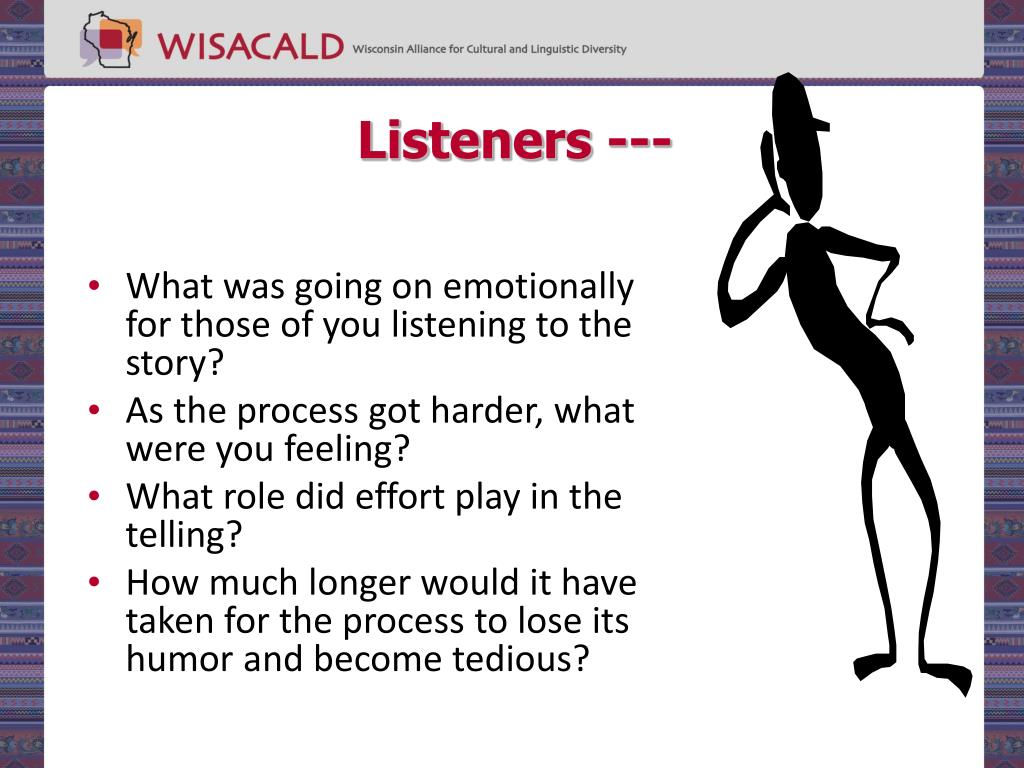 WISACALD Wisconsin Alliance for Cultural and Linguistic Diversity

Listeners ---

• What was going on emotionally for those of you listening to the story?
• As the process got harder, what were you feeling?
• What role did effort play in the telling?
• How much longer would it have taken for the process to lose its humor and become tedious?